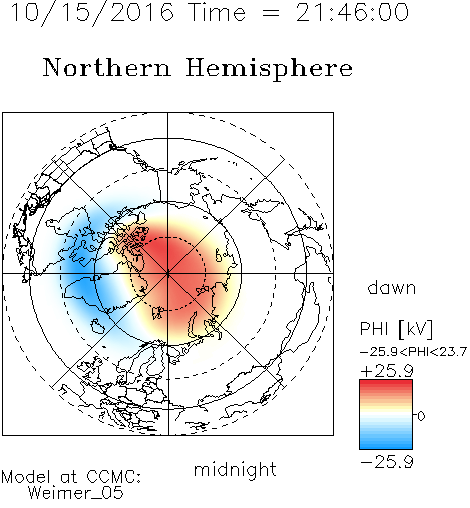 10/15/2016 Time = 21:46:00

Northern Hemisphere

dawn

PHI [kV]
−25.9<PHI<23.7
+25.9
0
−25.9

midnight

Model at CCMC:
Weimer_05